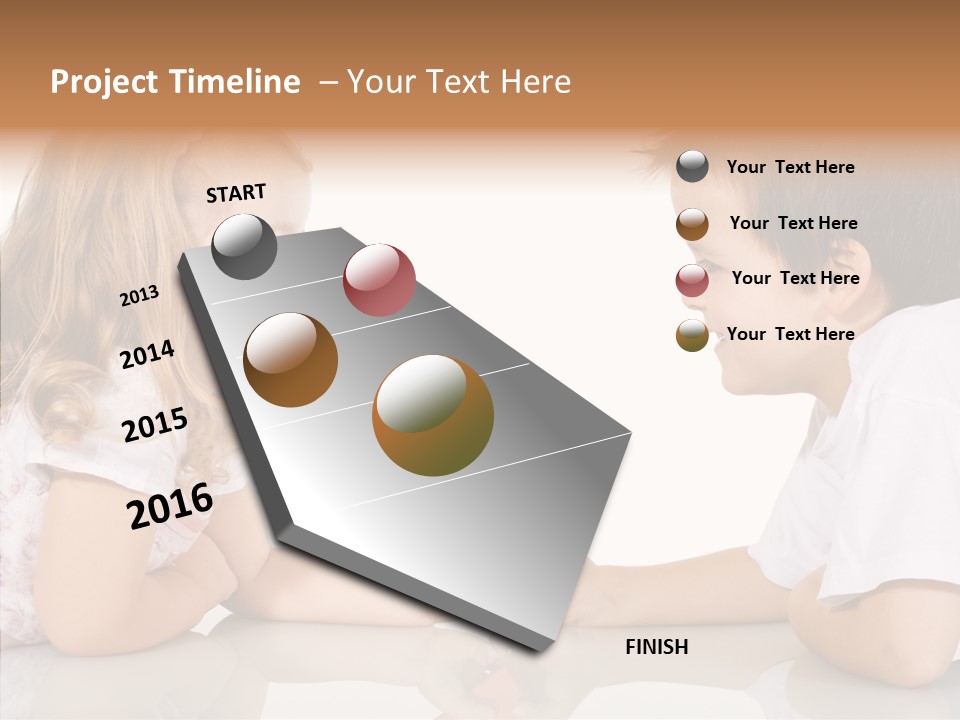 Project Timeline – Your Text Here

START

2013

2014

2015

2016

FINISH

Your Text Here

Your Text Here

Your Text Here

Your Text Here